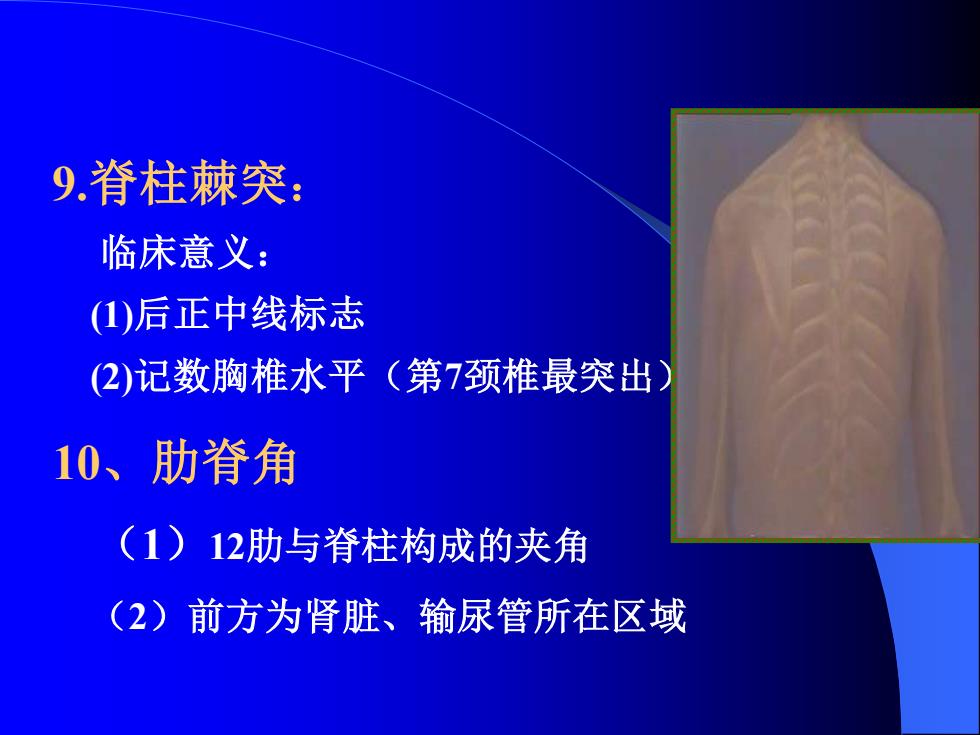 9.脊柱棘突：

临床意义：

(1)后正中线标志

(2)记数胸椎水平（第7颈椎最突出）

10、肋脊角

（1）12肋与脊柱构成的夹角

（2）前方为肾脏、输尿管所在区域